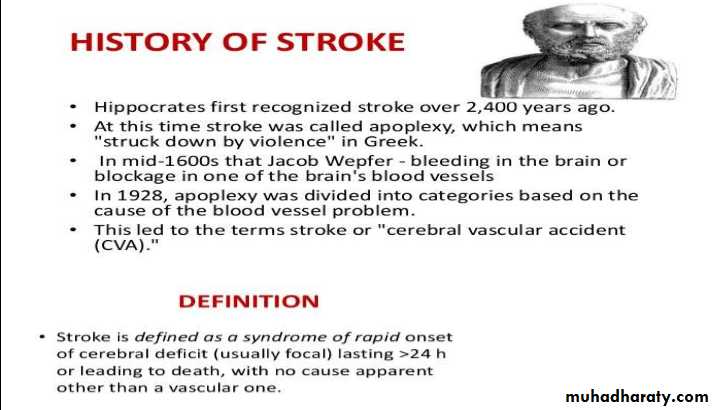 HISTORY OF STROKE

• Hippocrates first recognized stroke over 2,400 years ago.
• At this time stroke was called apoplexy, which means "struck down by violence" in Greek.
• In mid-1600s that Jacob Wepfer - bleeding in the brain or blockage in one of the brain's blood vessels
• In 1928, apoplexy was divided into categories based on the cause of the blood vessel problem.
• This led to the terms stroke or "cerebral vascular accident (CVA)."

DEFINITION

• Stroke is defined as a syndrome of rapid onset of cerebral deficit (usually focal) lasting >24 h or leading to death, with no cause apparent other than a vascular one.

muhadharaty.com